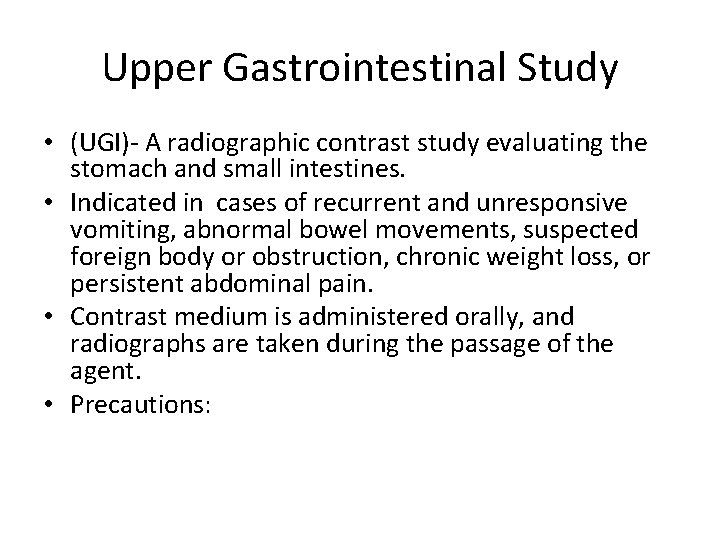 Upper Gastrointestinal Study

• (UGI)- A radiographic contrast study evaluating the stomach and small intestines.
• Indicated in cases of recurrent and unresponsive vomiting, abnormal bowel movements, suspected foreign body or obstruction, chronic weight loss, or persistent abdominal pain.
• Contrast medium is administered orally, and radiographs are taken during the passage of the agent.
• Precautions: